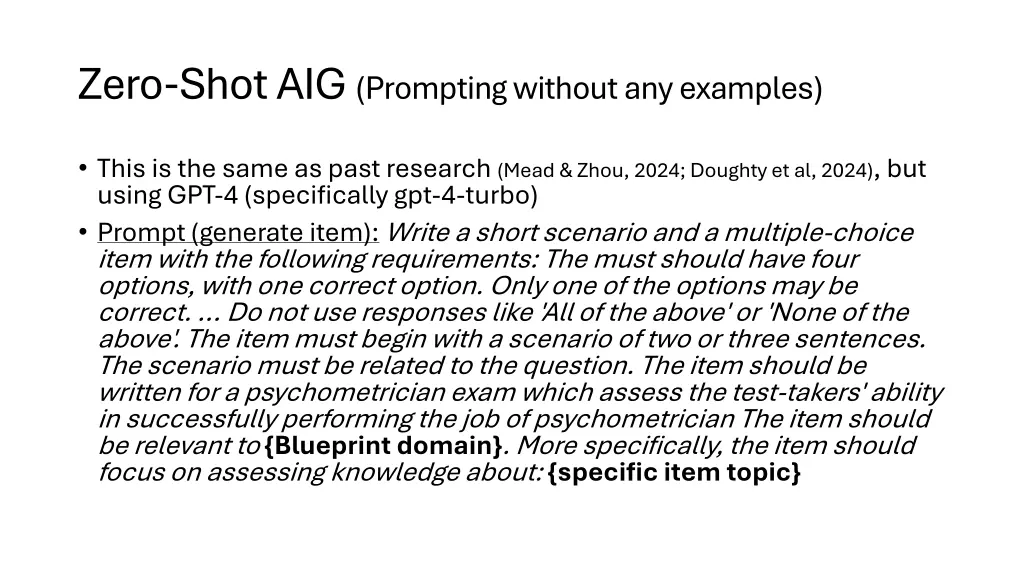 Zero-Shot AIG (Prompting without any examples)

• This is the same as past research (Mead & Zhou, 2024; Doughty et al, 2024), but using GPT-4 (specifically gpt-4-turbo)

• Prompt (generate item): Write a short scenario and a multiple-choice item with the following requirements: The must should have four options, with one correct option. Only one of the options may be correct. ... Do not use responses like 'All of the above' or 'None of the above'. The item must begin with a scenario of two or three sentences. The scenario must be related to the question. The item should be written for a psychometrician exam which assess the test-takers' ability in successfully performing the job of psychometrician The item should be relevant to {Blueprint domain}. More specifically, the item should focus on assessing knowledge about: {specific item topic}